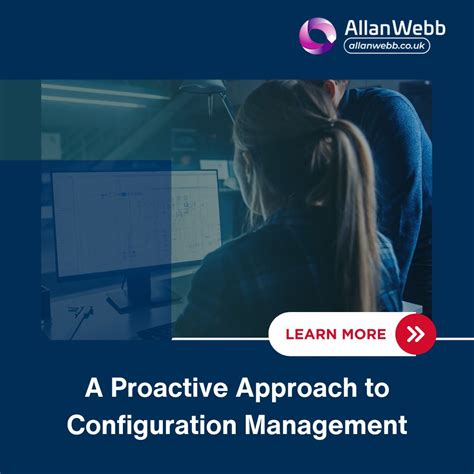 AllanWebb
allanwebb.co.uk

LEARN MORE

A Proactive Approach to Configuration Management